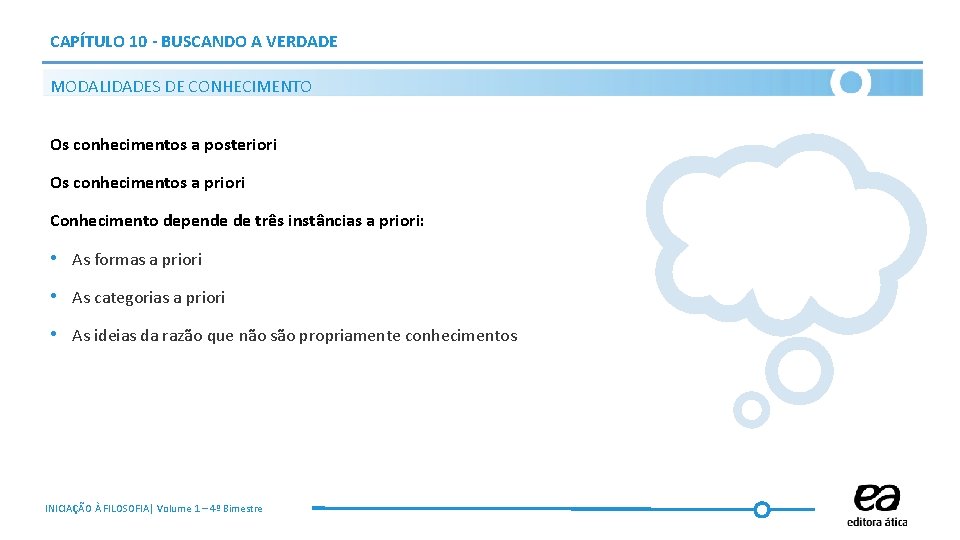 CAPÍTULO 10 - BUSCANDO A VERDADE

MODALIDADES DE CONHECIMENTO

Os conhecimentos a posteriori

Os conhecimentos a priori

Conhecimento depende de três instâncias a priori:

• As formas a priori

• As categorias a priori

• As ideias da razão que não são propriamente conhecimentos

INICIAÇÃO À FILOSOFIA| Volume 1 – 4º Bimestre

ea
editora ática